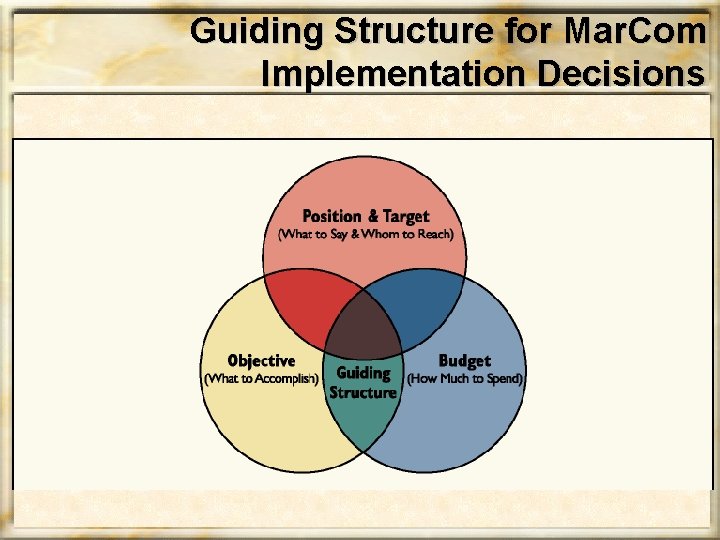 Guiding Structure for MarCom Implementation Decisions

Position & Target
(What to Say & Whom to Reach)

Objective
(What to Accomplish)

Guiding Structure

Budget
(How Much to Spend)